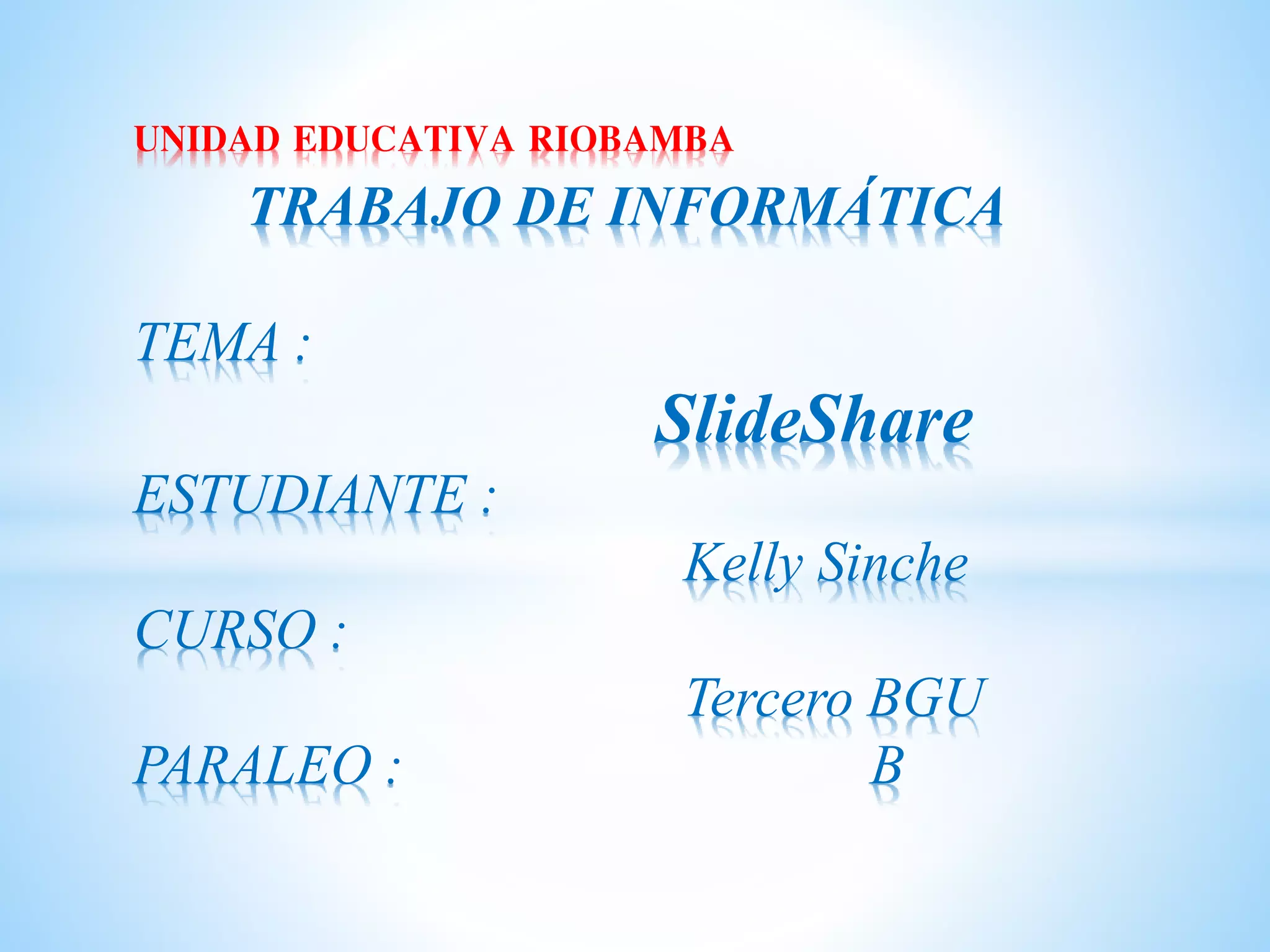 UNIDAD EDUCATIVA RIOBAMBA
TRABAJO DE INFORMÁTICA

TEMA :
SlideShare
ESTUDIANTE :
Kelly Sinche
CURSO :
Tercero BGU
PARALEO :
B